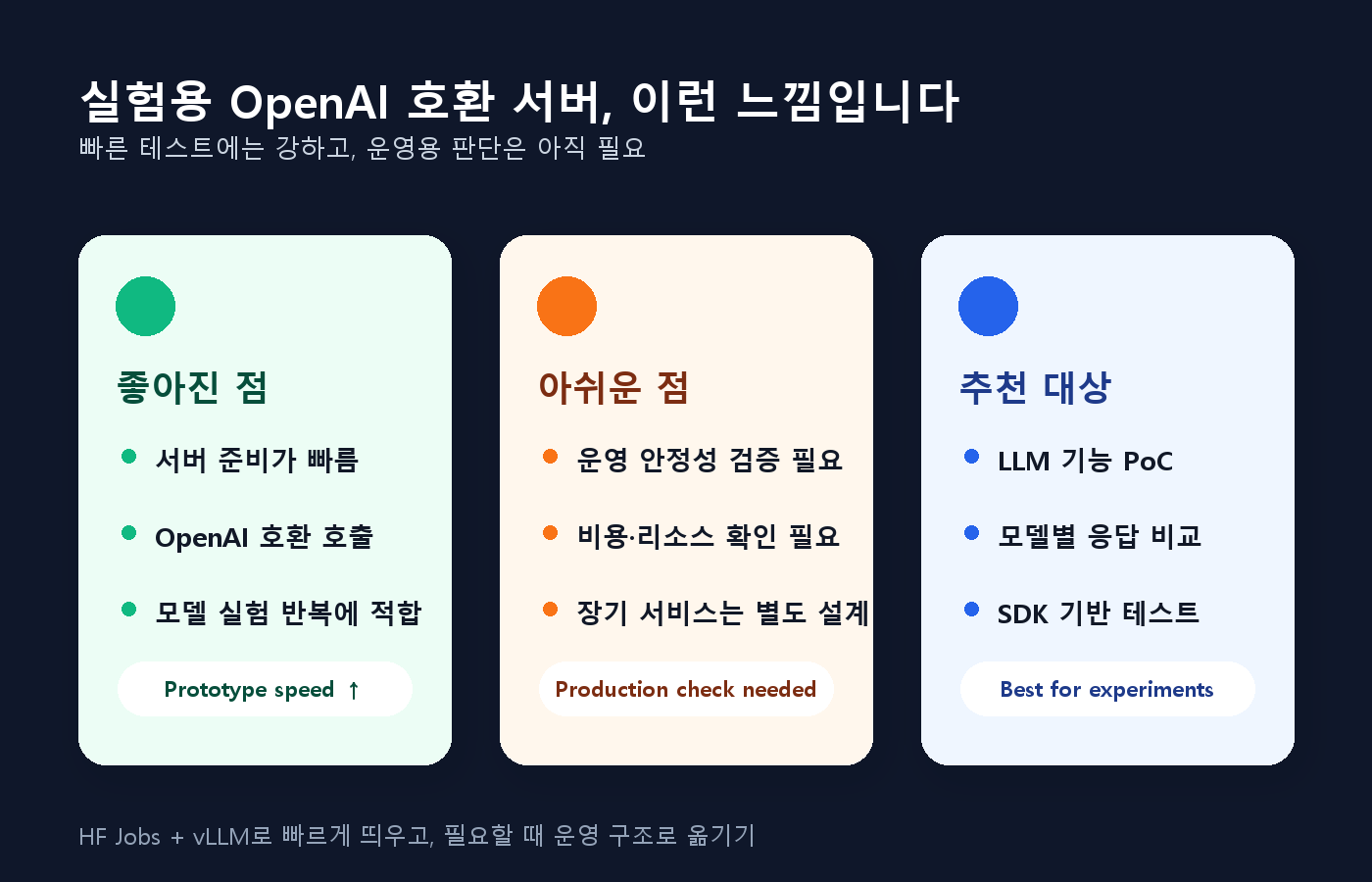 실험용 OpenAI 호환 서버, 이런 느낌입니다
빠른 테스트에는 강하고, 운영용 판단은 아직 필요

좋아진 점

서버 준비가 빠름

OpenAI 호환 호출

모델 실험 반복에 적합

Prototype speed ↑

아쉬운 점

운영 안정성 검증 필요

비용·리소스 확인 필요

장기 서비스는 별도 설계

Production check needed

추천 대상

LLM 기능 PoC

모델별 응답 비교

SDK 기반 테스트

Best for experiments

HF Jobs + vLLM로 빠르게 띄우고, 필요할 때 운영 구조로 옮기기